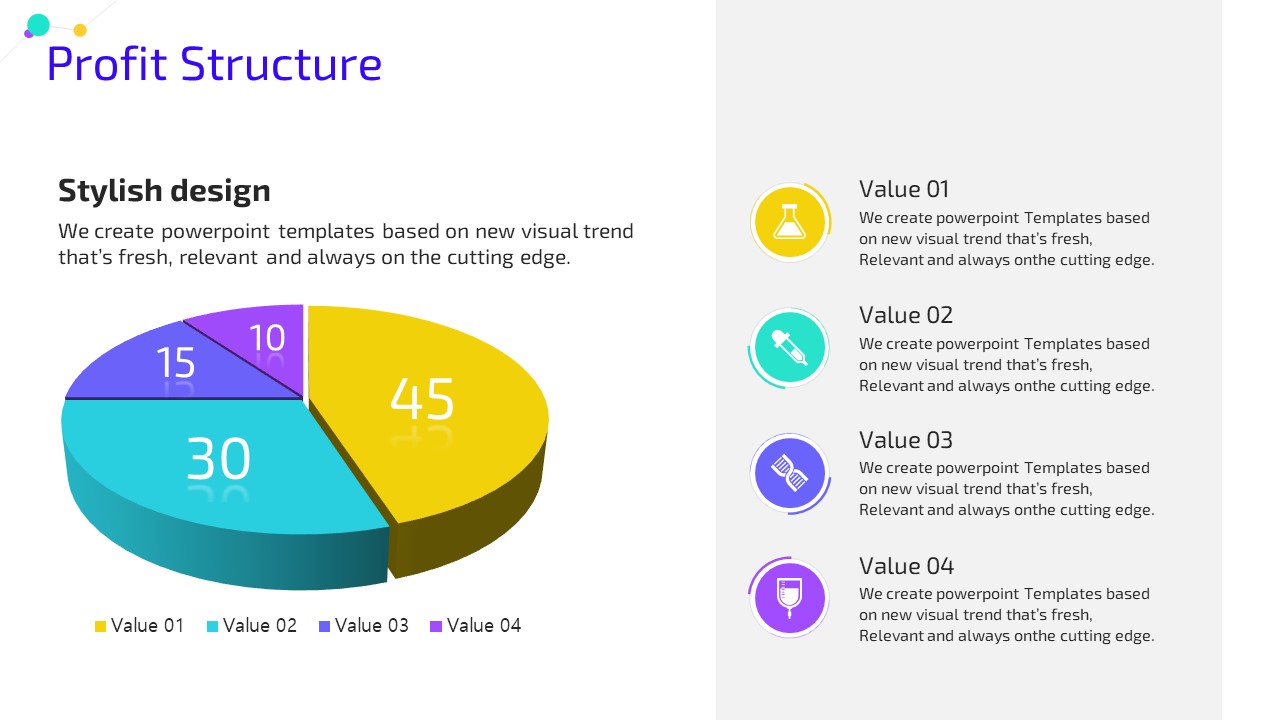 Profit Structure

Stylish design

We create powerpoint templates based on new visual trend that's fresh, relevant and always on the cutting edge.

10
15
45
30

Value 01 Value 02 Value 03 Value 04

Value 01
We create powerpoint Templates based on new visual trend that's fresh, Relevant and always onthe cutting edge.

Value 02
We create powerpoint Templates based on new visual trend that's fresh, Relevant and always onthe cutting edge.

Value 03
We create powerpoint Templates based on new visual trend that's fresh, Relevant and always onthe cutting edge.

Value 04
We create powerpoint Templates based on new visual trend that's fresh, Relevant and always onthe cutting edge.